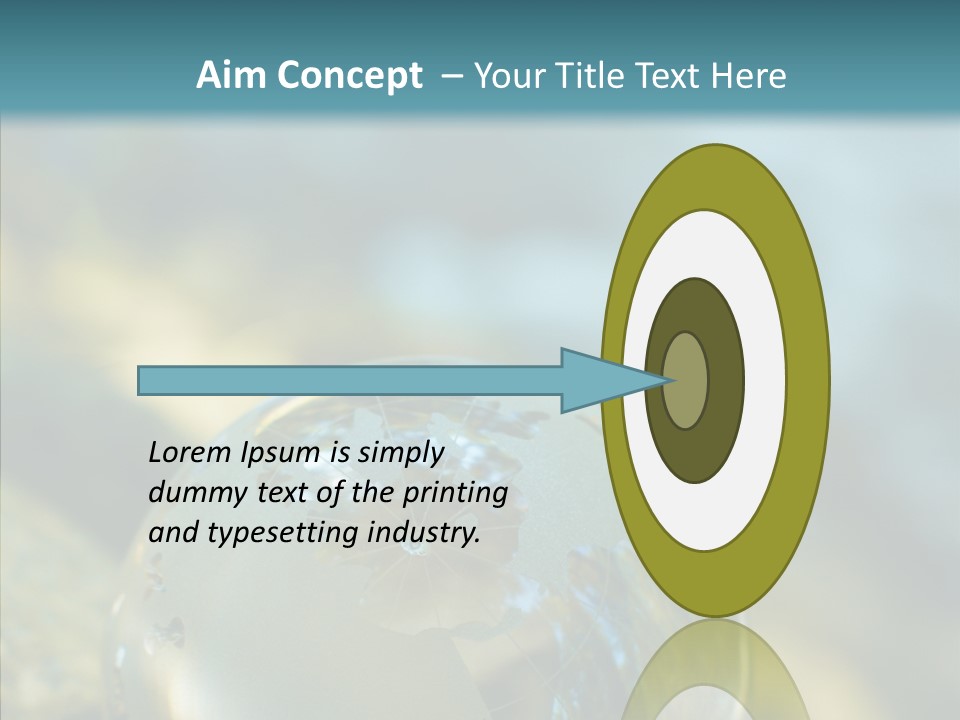 Aim Concept – Your Title Text Here

Lorem Ipsum is simply dummy text of the printing and typesetting industry.